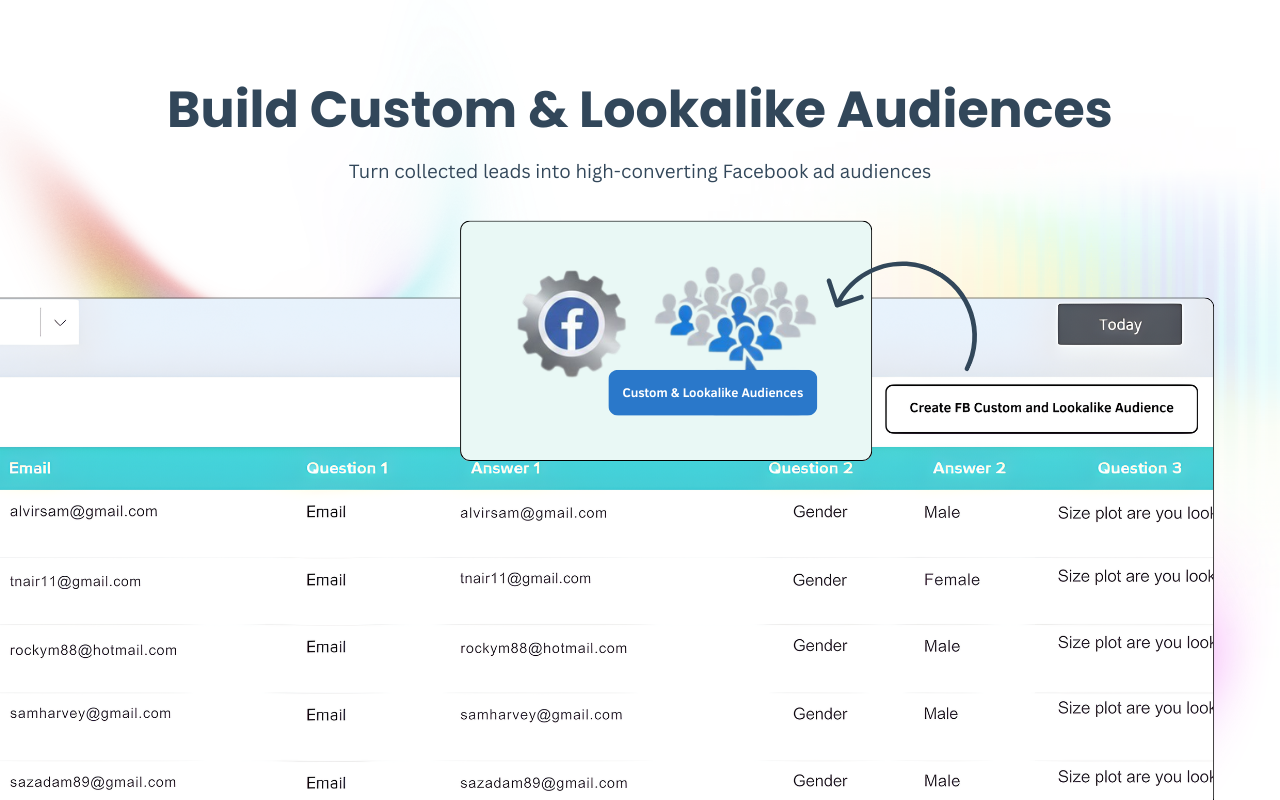 Build Custom & Lookalike Audiences

Turn collected leads into high-converting Facebook ad audiences

Custom & Lookalike Audiences

Today

Create FB Custom and Lookalike Audience

| Email | Question 1 | Answer 1 | Question 2 | Answer 2 | Question 3 |
|---|---|---|---|---|---|
| alvirsam@gmail.com | Email | alvirsam@gmail.com | Gender | Male | Size plot are you look |
| tnair11@gmail.com | Email | tnair11@gmail.com | Gender | Female | Size plot are you look |
| rockym88@hotmail.com | Email | rockym88@hotmail.com | Gender | Male | Size plot are you look |
| samharvey@gmail.com | Email | samharvey@gmail.com | Gender | Male | Size plot are you look |
| sazadam89@gmail.com | Email | sazadam89@gmail.com | Gender | Male | Size plot are you look |